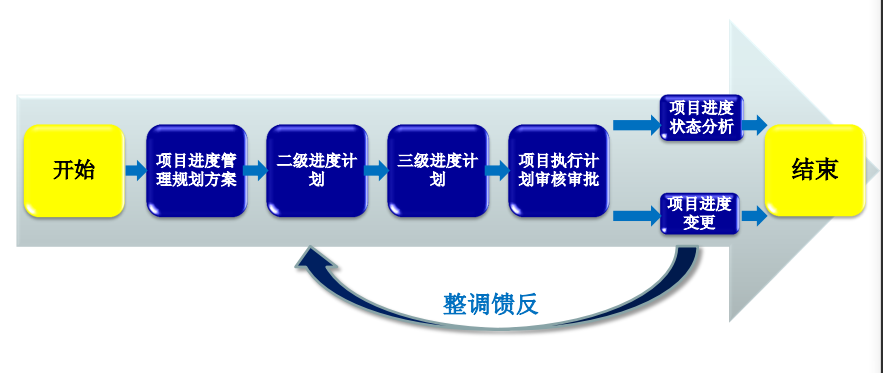 开始

项目进度管理规划方案

二级进度计划

三级进度计划

项目执行计划审核审批

项目进度状态分析

项目进度变更

结束

整调馈反